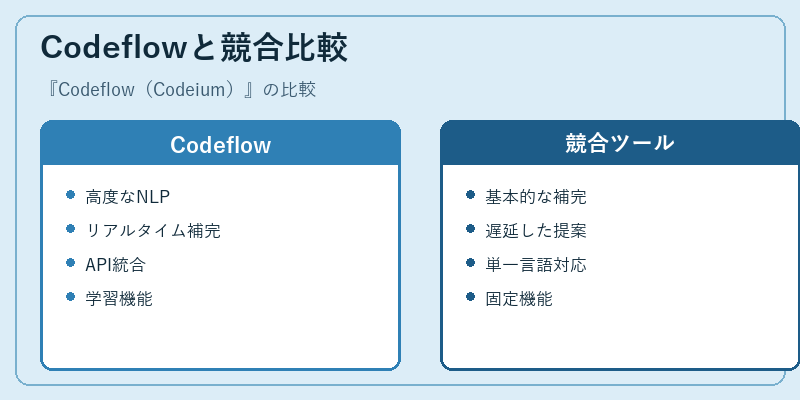 Codeflowと競合比較

『Codeflow（Codeium）』の比較

Codeflow

- 高度なNLP
- リアルタイム補完
- API統合
- 学習機能

競合ツール

- 基本的な補完
- 遅延した提案
- 単一言語対応
- 固定機能